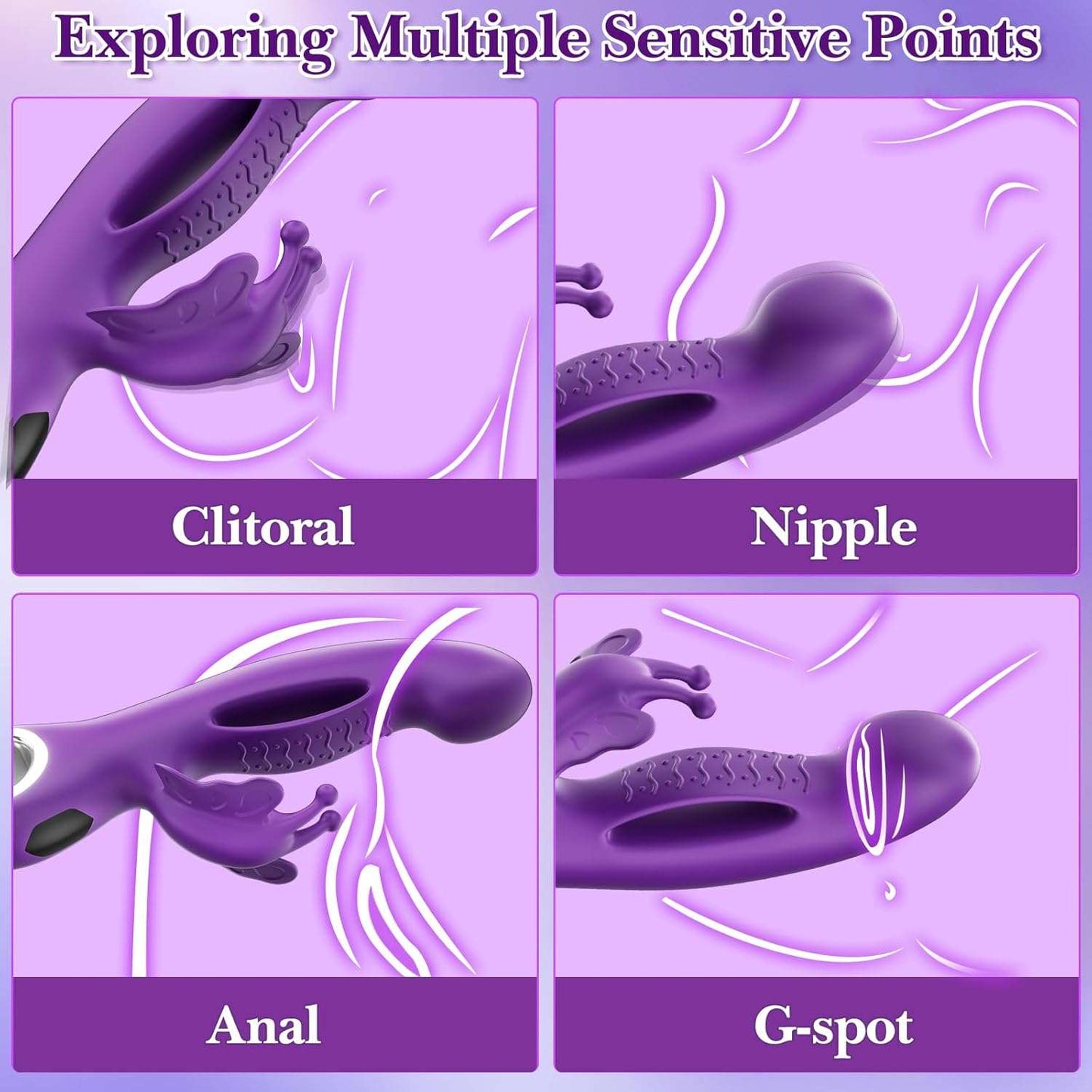 Exploring Multiple Sensitive Points

Clitoral

Nipple

Anal

G-spot